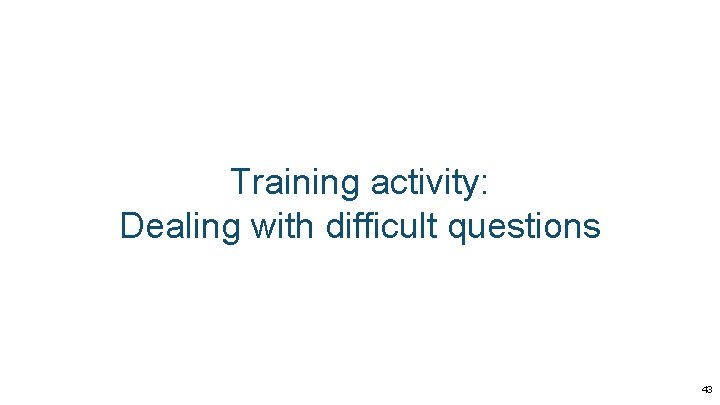 Training activity:
Dealing with difficult questions

43